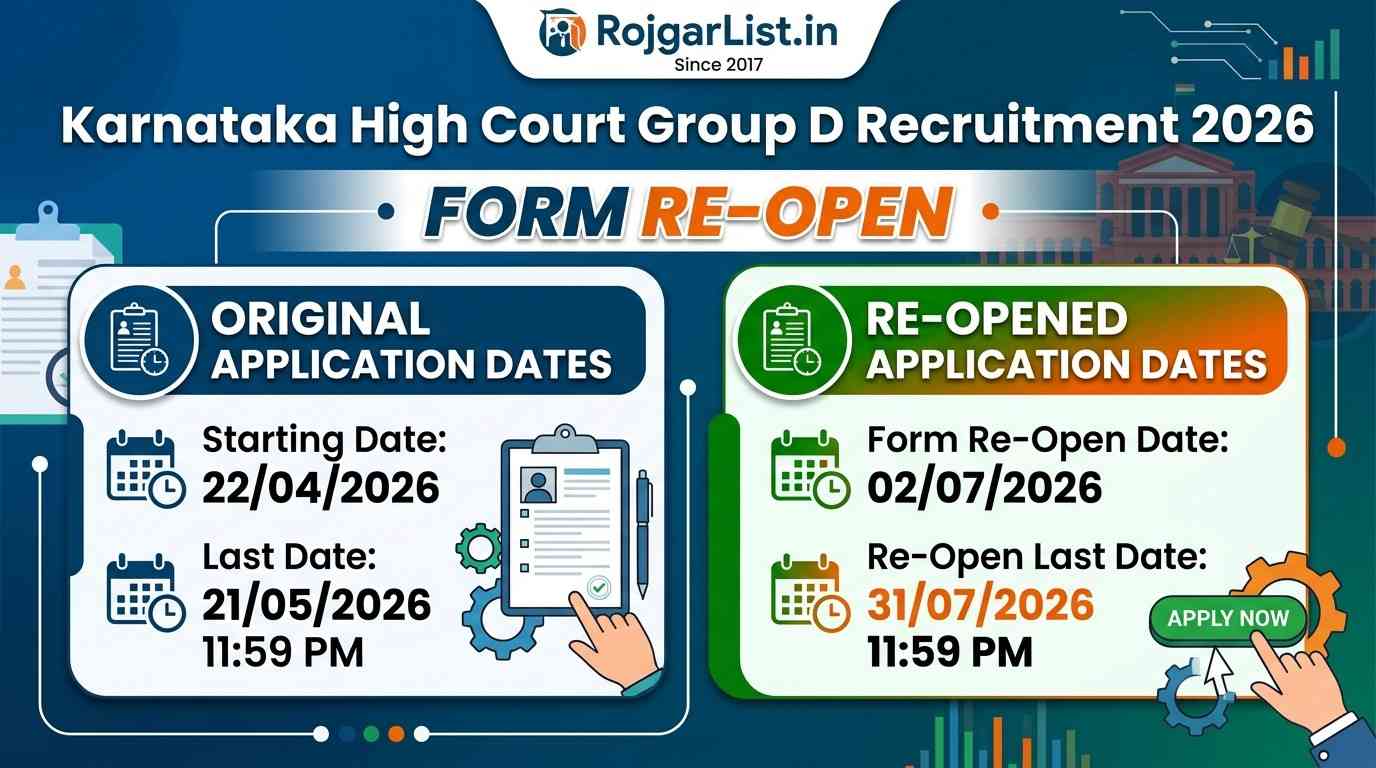 RojgarList.in
Since 2017

Karnataka High Court Group D Recruitment 2026

FORM RE-OPEN

ORIGINAL APPLICATION DATES

Starting Date:
22/04/2026

Last Date:
21/05/2026
11:59 PM

RE-OPENED APPLICATION DATES

Form Re-Open Date:
02/07/2026

Re-Open Last Date:
31/07/2026
11:59 PM

APPLY NOW